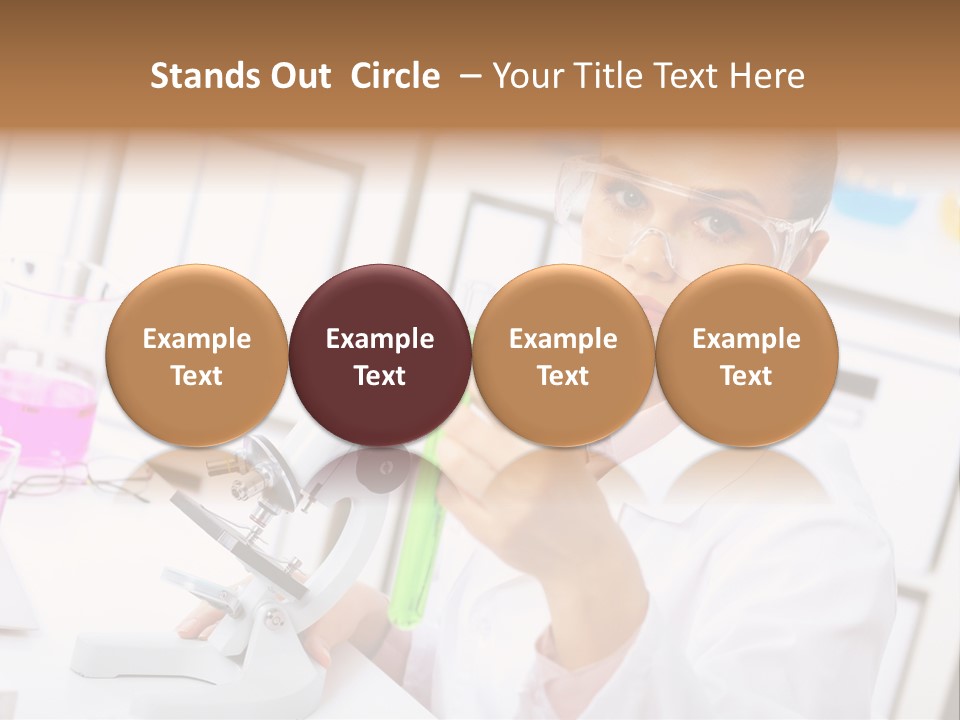 Stands Out  Circle  – Your Title Text Here

Example Text

Example Text

Example Text

Example Text